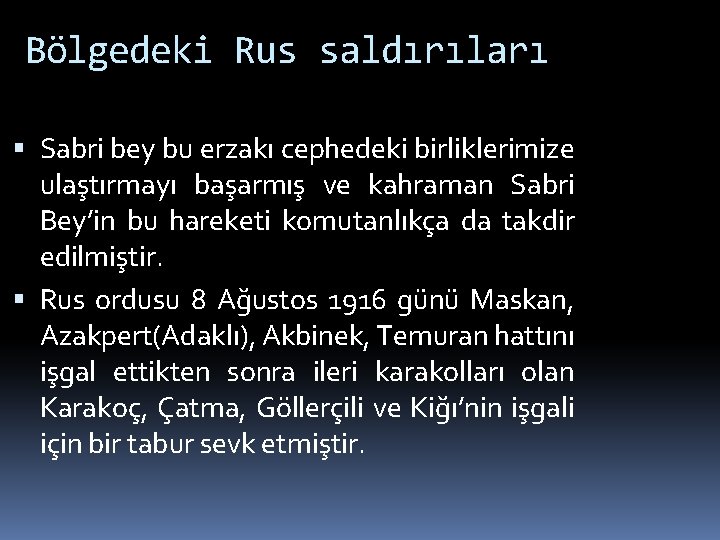 Bölgedeki Rus saldırıları

▪ Sabri bey bu erzakı cephedeki birliklerimize ulaştırmayı başarmış ve kahraman Sabri Bey'in bu hareketi komutanlıkça da takdir edilmiştir.

▪ Rus ordusu 8 Ağustos 1916 günü Maskan, Azakpert(Adaklı), Akbinek, Temuran hattını işgal ettikten sonra ileri karakolları olan Karakoç, Çatma, Göllerçili ve Kiğı'nin işgali için bir tabur sevk etmiştir.